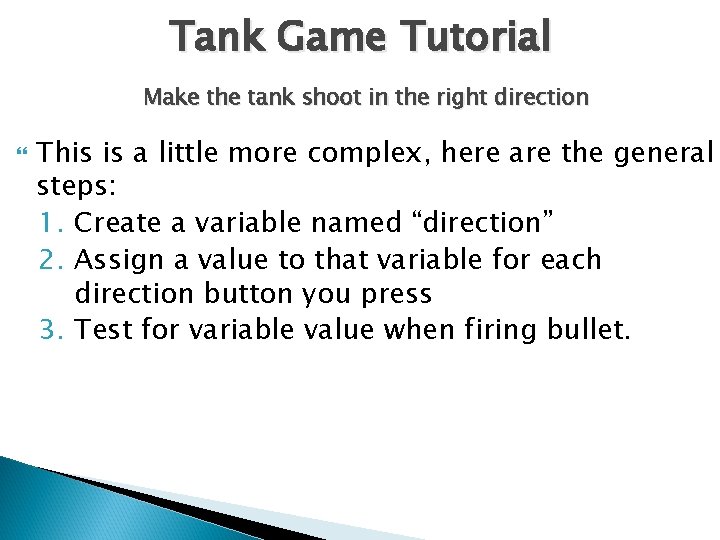 Tank Game Tutorial

Make the tank shoot in the right direction

This is a little more complex, here are the general steps:
1. Create a variable named “direction”
2. Assign a value to that variable for each direction button you press
3. Test for variable value when firing bullet.